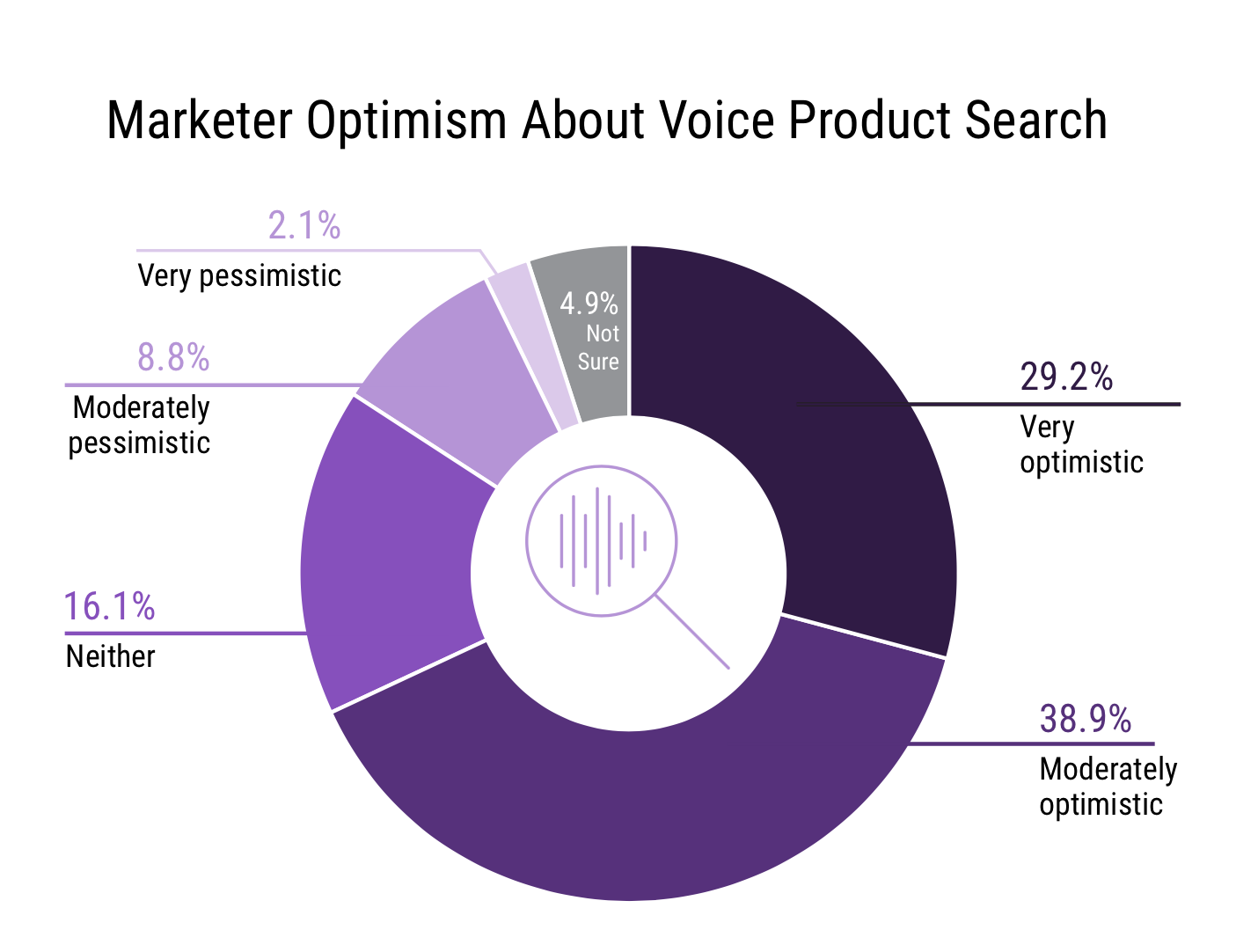 Marketer Optimism About Voice Product Search

2.1%
Very pessimistic

4.9%
Not Sure

8.8%
Moderately pessimistic

29.2%
Very optimistic

16.1%
Neither

38.9%
Moderately optimistic